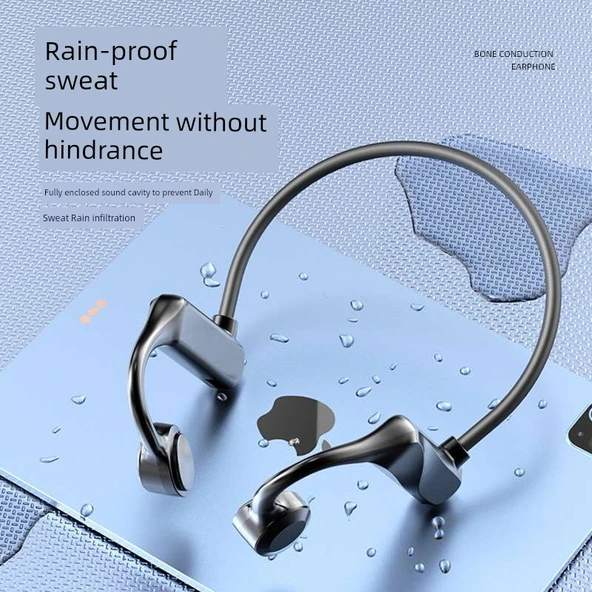 Rain-proof sweat

Movement without hindrance

Fully enclosed sound cavity to prevent Daily

Sweat Rain infiltration

BONE CONDUCTION EARPHONE